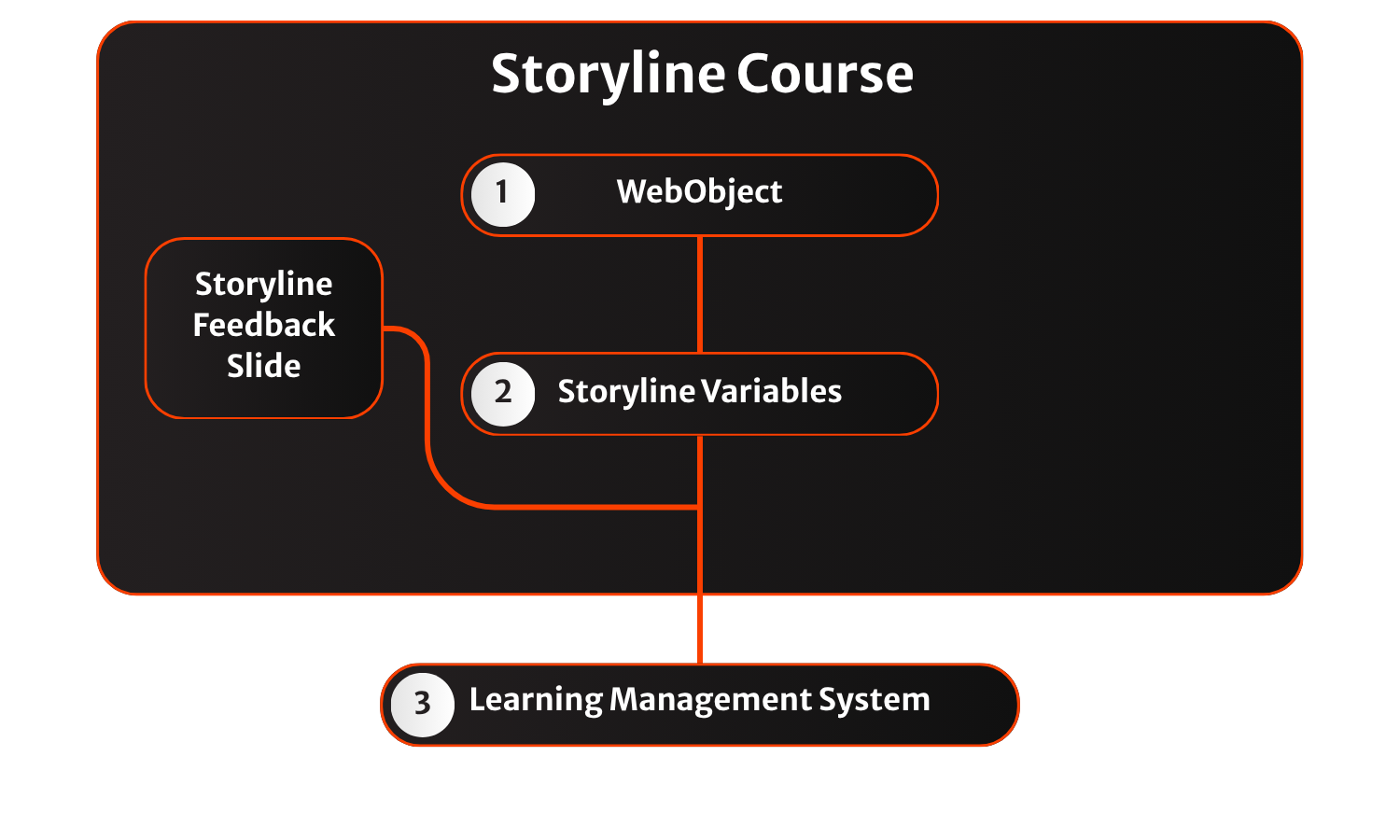 Storyline Course

1 WebObject

Storyline Feedback Slide

2 Storyline Variables

3 Learning Management System